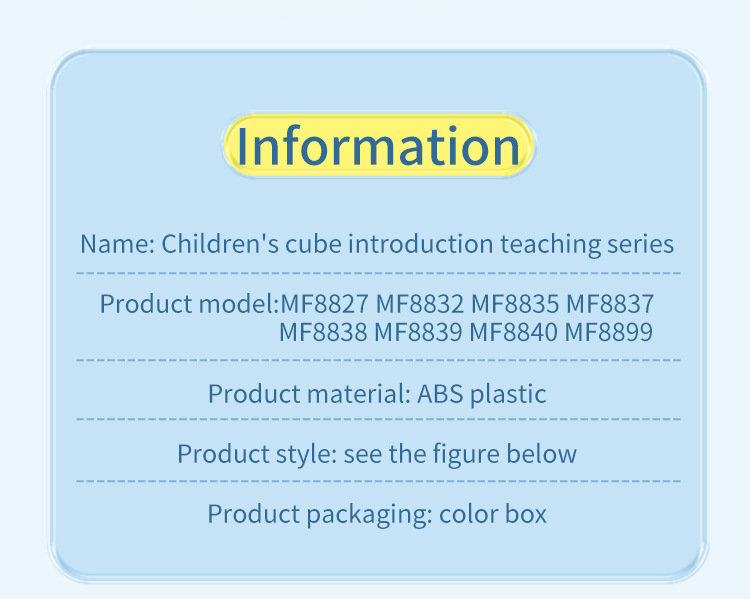 Information

Name: Children's cube introduction teaching series

Product model:MF8827 MF8832 MF8835 MF8837 MF8838 MF8839 MF8840 MF8899

Product material: ABS plastic

Product style: see the figure below

Product packaging: color box